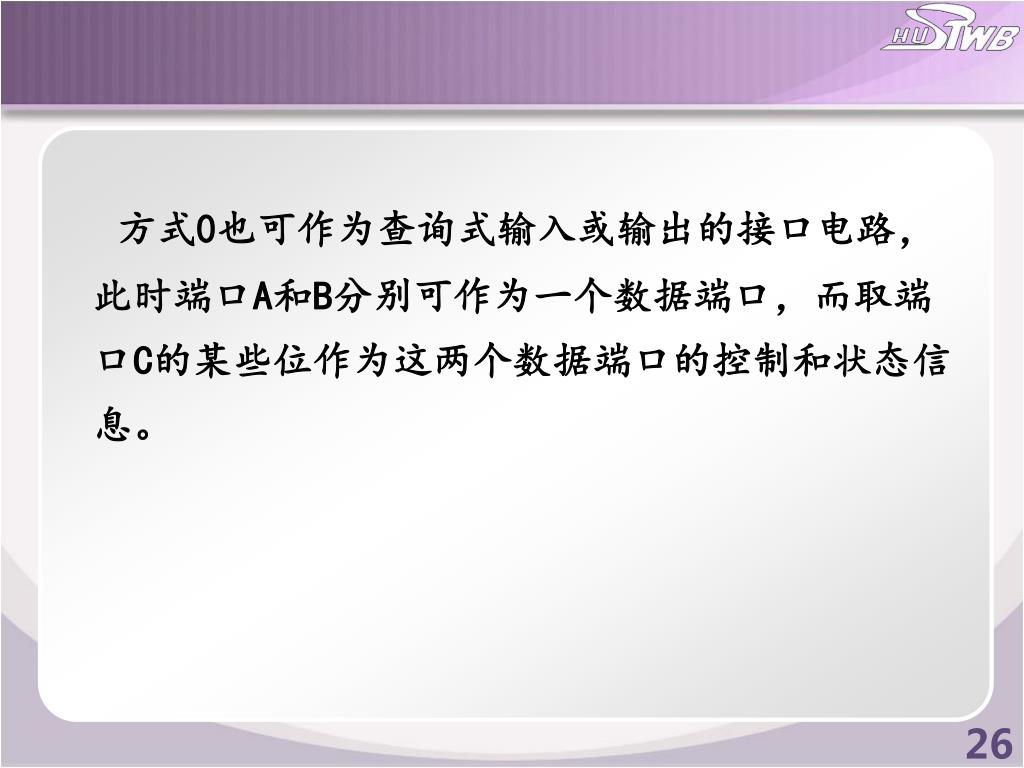 HUSTWB

方式0也可作为查询式输入或输出的接口电路，此时端口A和B分别可作为一个数据端口，而取端口C的某些位作为这两个数据端口的控制和状态信息。

26